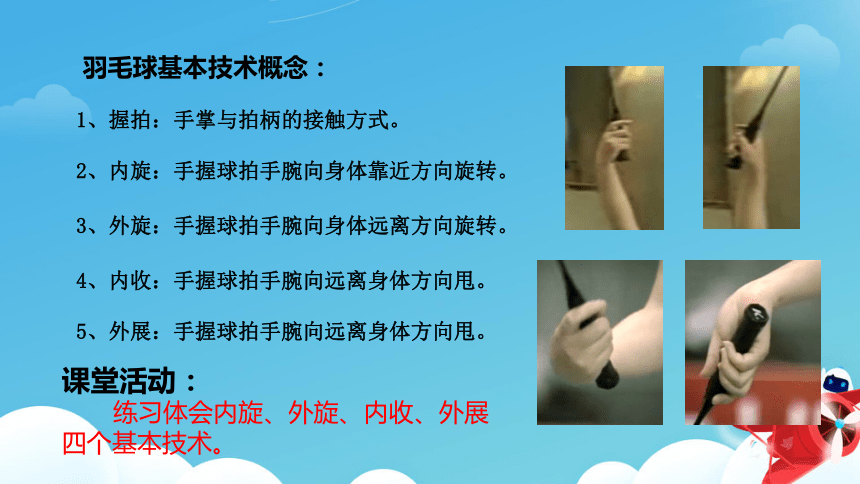 羽毛球基本技术概念：

1、握拍：手掌与拍柄的接触方式。

2、内旋：手握球拍手腕向身体靠近方向旋转。

3、外旋：手握球拍手腕向身体远离方向旋转。

4、内收：手握球拍手腕向远离身体方向甩。

5、外展：手握球拍手腕向远离身体方向甩。

课堂活动：

练习体会内旋、外旋、内收、外展四个基本技术。